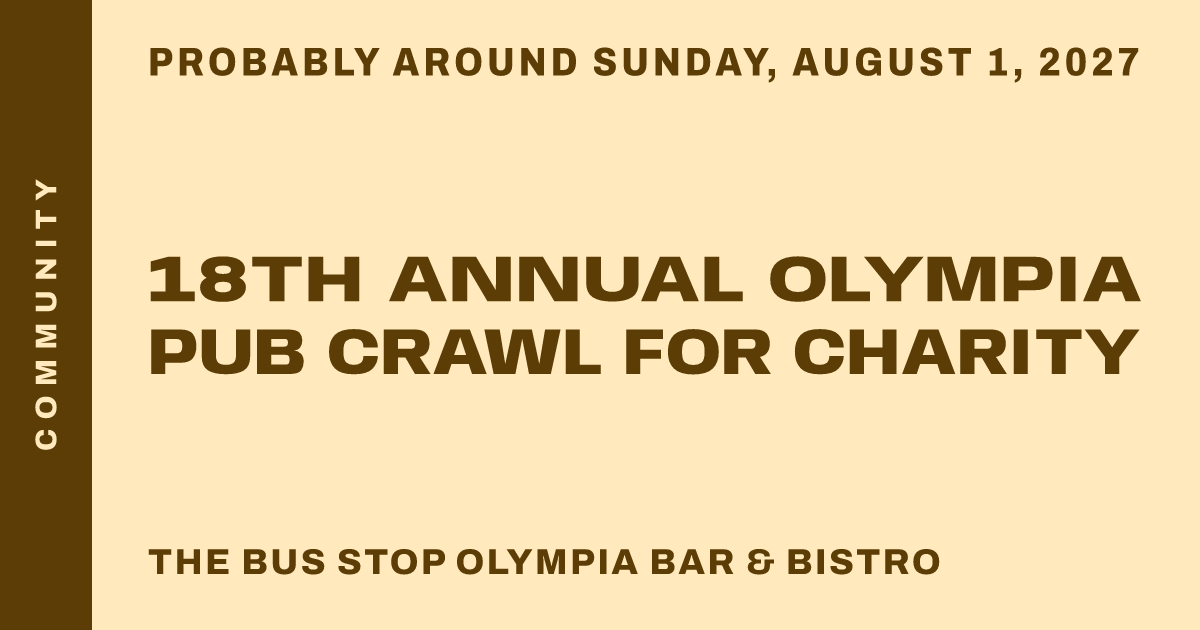 COMMUNITY

PROBABLY AROUND SUNDAY, AUGUST 1, 2027

18TH ANNUAL OLYMPIA PUB CRAWL FOR CHARITY

THE BUS STOP OLYMPIA BAR & BISTRO